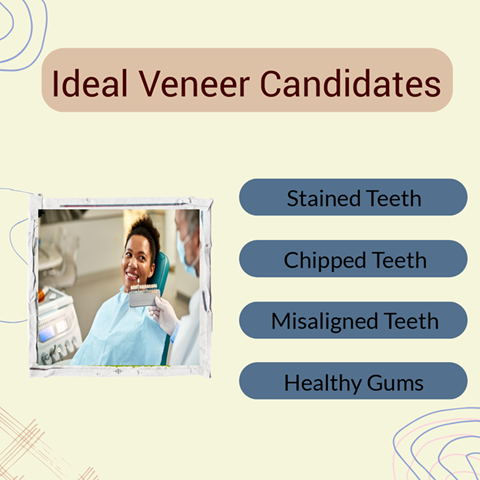 Ideal Veneer Candidates

Stained Teeth

Chipped Teeth

Misaligned Teeth

Healthy Gums